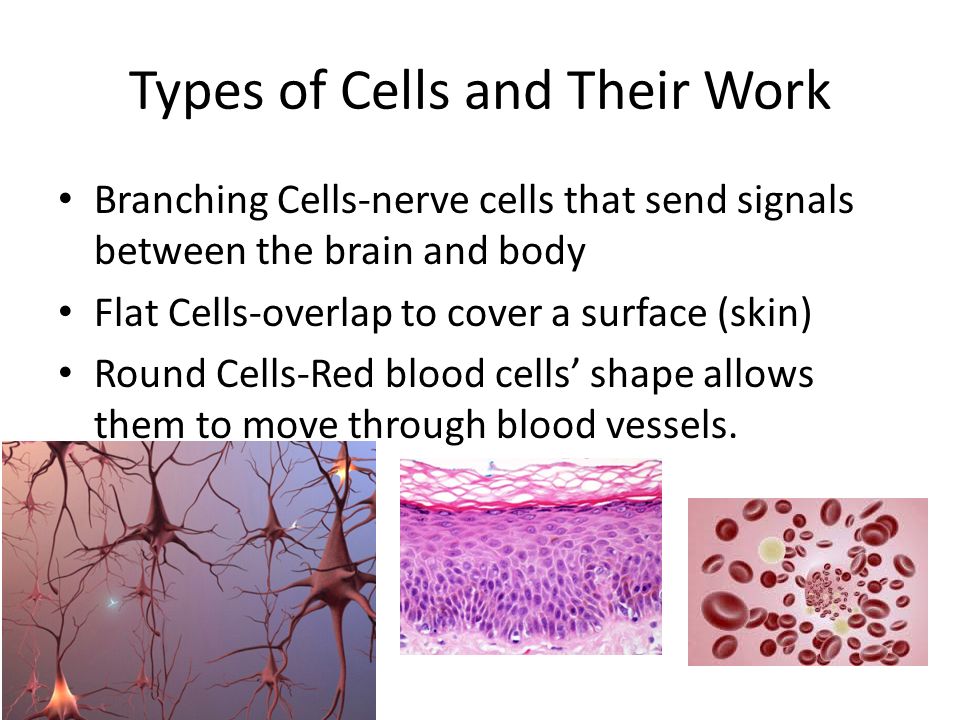 Types of Cells and Their Work

• Branching Cells-nerve cells that send signals between the brain and body
• Flat Cells-overlap to cover a surface (skin)
• Round Cells-Red blood cells’ shape allows them to move through blood vessels.